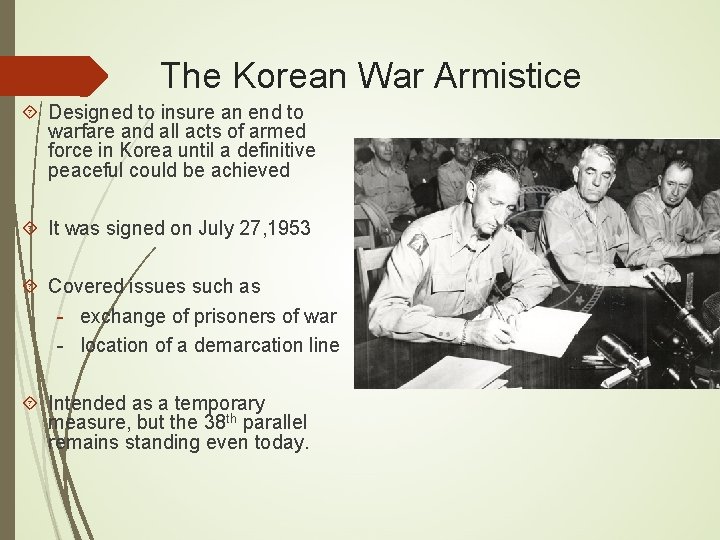 The Korean War Armistice

Designed to insure an end to warfare and all acts of armed force in Korea until a definitive peaceful could be achieved

It was signed on July 27,1953

Covered issues such as
- exchange of prisoners of war
- location of a demarcation line

Intended as a temporary measure, but the 38$^{th}$ parallel remains standing even today.